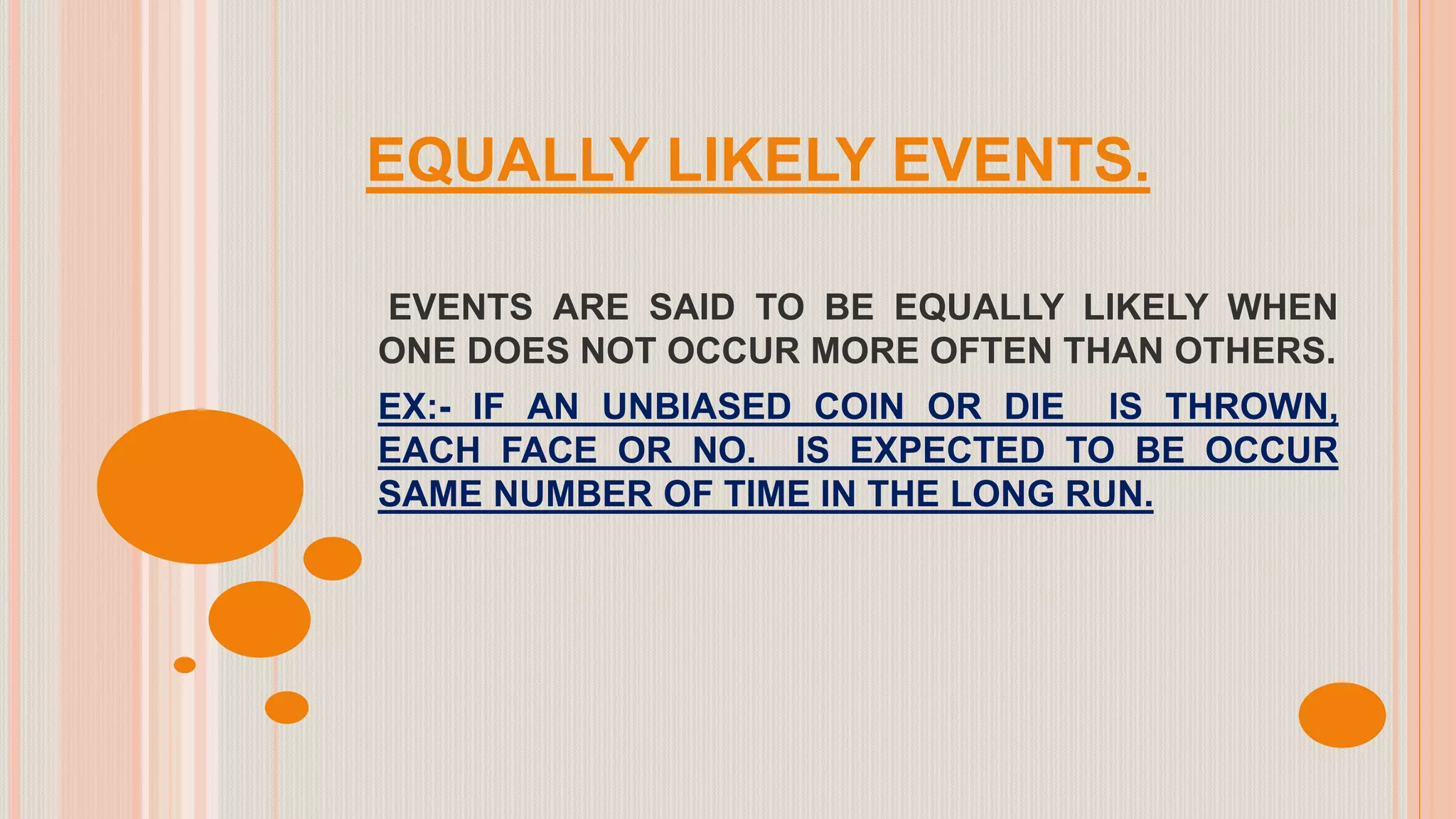 EQUALLY LIKELY EVENTS.

EVENTS ARE SAID TO BE EQUALLY LIKELY WHEN ONE DOES NOT OCCUR MORE OFTEN THAN OTHERS.

EX:- IF AN UNBIASED COIN OR DIE IS THROWN, EACH FACE OR NO. IS EXPECTED TO BE OCCUR SAME NUMBER OF TIME IN THE LONG RUN.